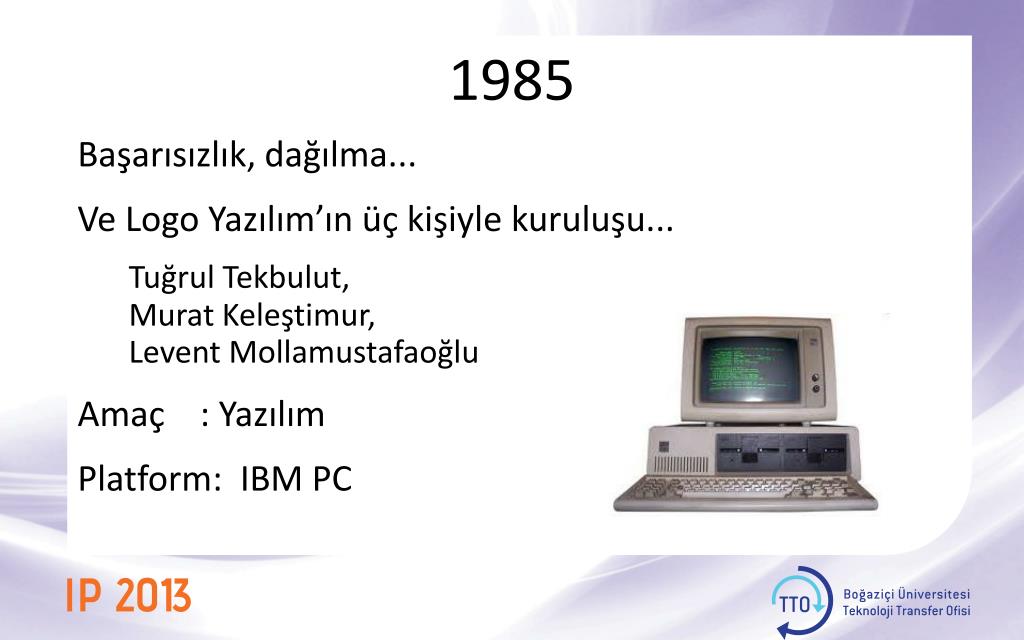 1985

Başarısızlık, dağılma...

Ve Logo Yazılım'ın üç kişiyle kuruluşu...

Tuğrul Tekbulut,
Murat Keleştimur,
Levent Mollamustafaoğlu

Amaç : Yazılım

Platform: IBM PC

IP 2013

TTO

Boğaziçi Üniversitesi
Teknoloji Transfer Ofisi